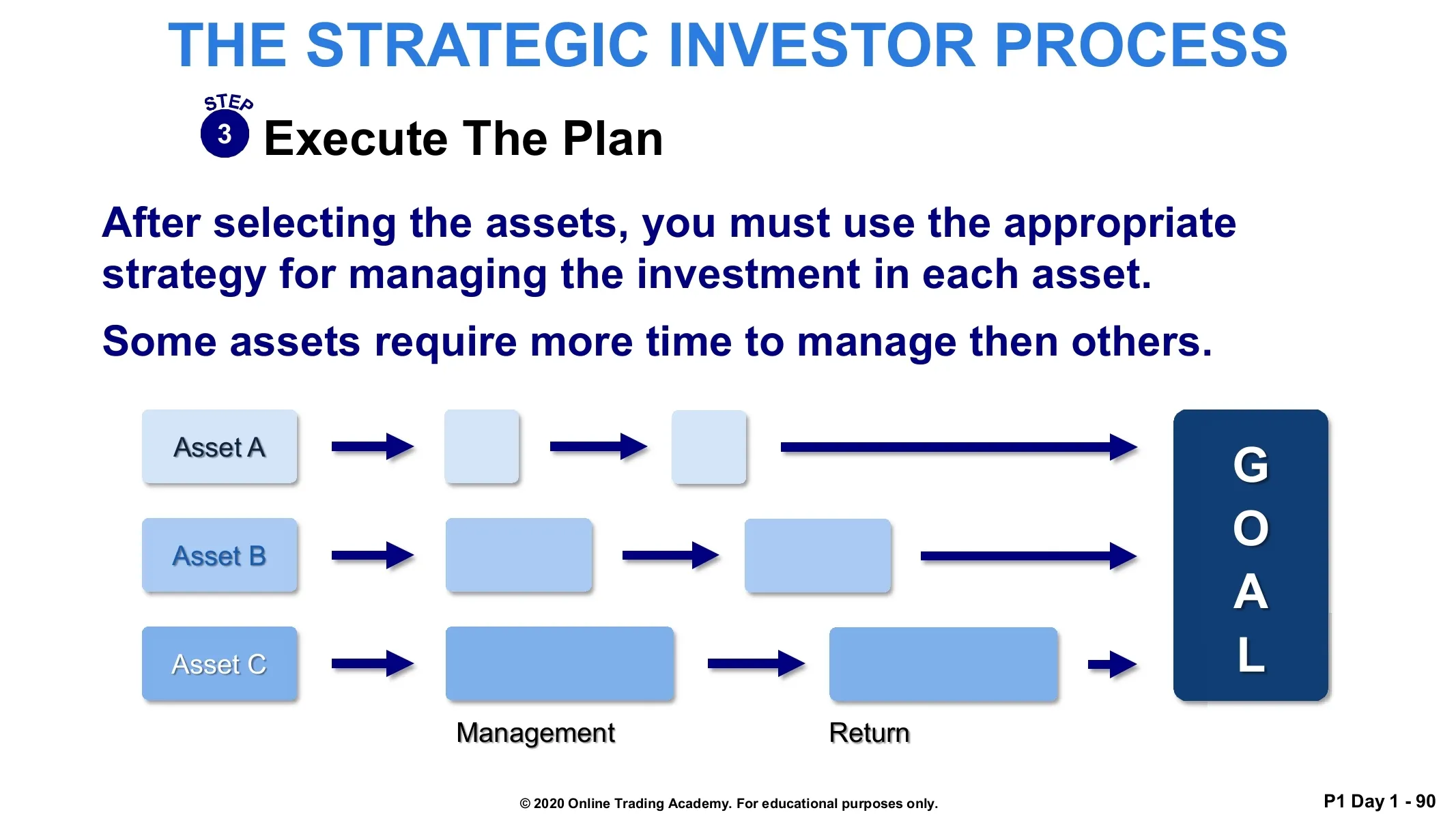 THE STRATEGIC INVESTOR PROCESS

STEP 3 Execute The Plan

After selecting the assets, you must use the appropriate strategy for managing the investment in each asset.

Some assets require more time to manage then others.

Asset A

Asset B

Asset C

G
O
A
L

Management

Return

© 2020 Online Trading Academy. For educational purposes only.

P1 Day 1 - 90